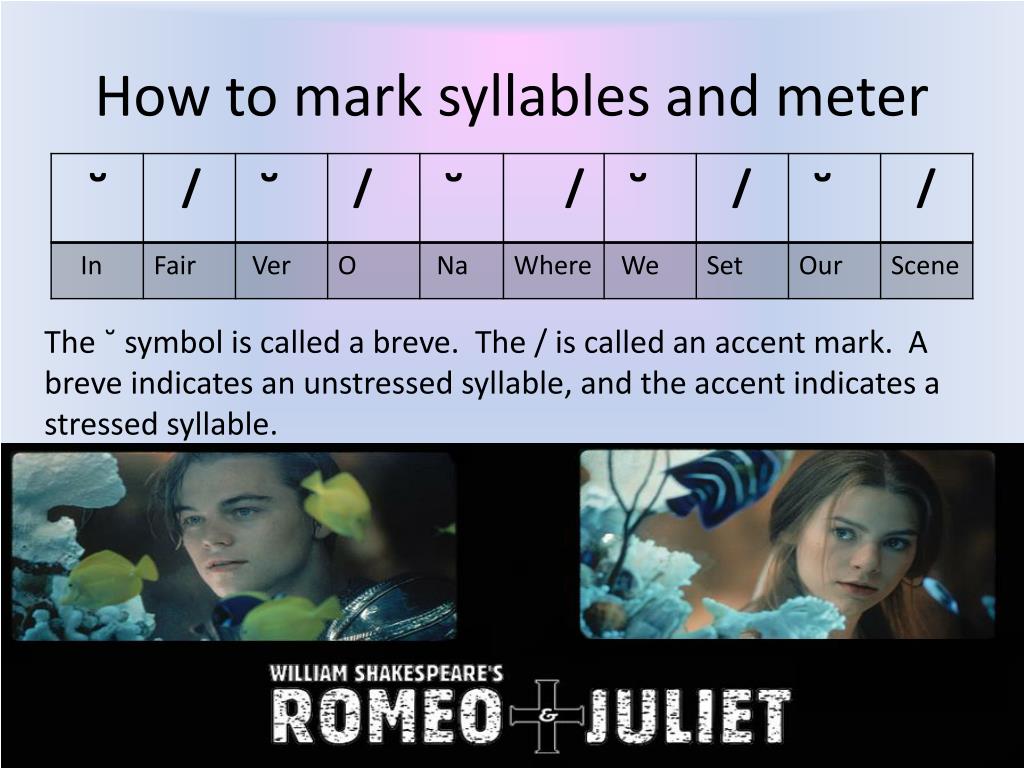 How to mark syllables and meter

| ˘ | / | ˘ | / | ˘ | / | ˘ | / | ˘ | / |
|---|---|---|---|---|---|---|---|---|---|
| In | Fair | Ver | O | Na | Where | We | Set | Our | Scene |

The ˘ symbol is called a breve. The / is called an accent mark. A breve indicates an unstressed syllable, and the accent indicates a stressed syllable.

WILLIAM SHAKESPEARE'S
ROMEO & JULIET